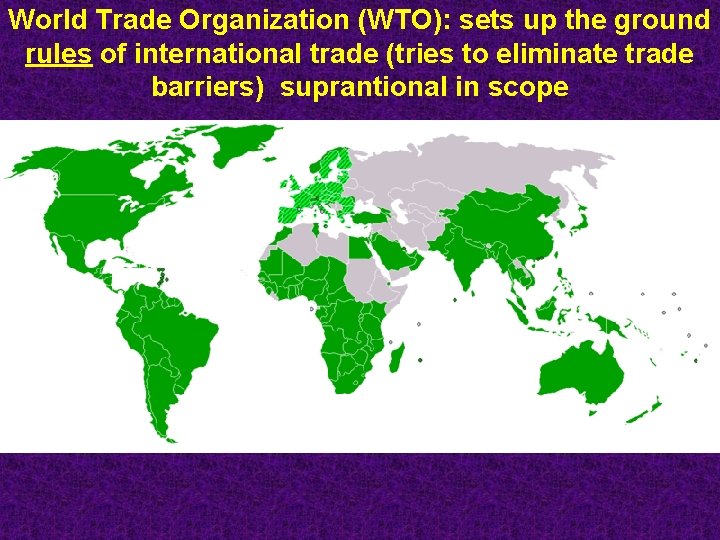 World Trade Organization (WTO): sets up the ground rules of international trade (tries to eliminate trade barriers) suprantional in scope